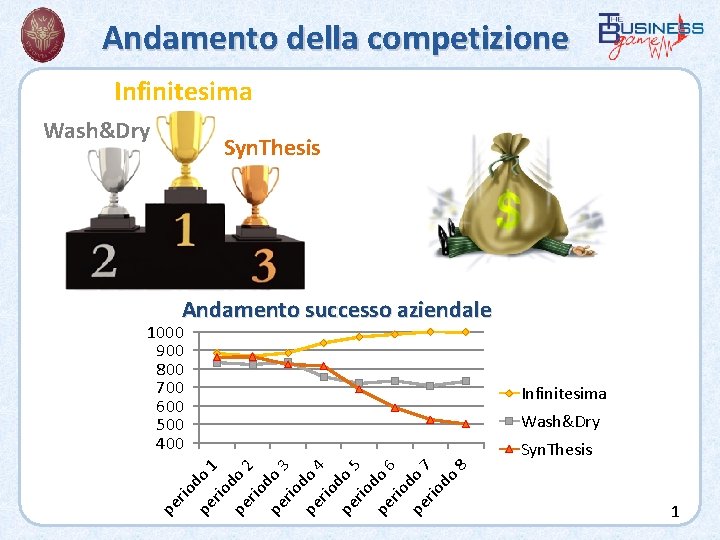 Andamento della competizione

THE BUSINESS game

Infinitesima

Wash&Dry

SynThesis

2

1

3

$

Andamento successo aziendale

1000
900
800
700
600
500
400

periodo 1
periodo 2
periodo 3
periodo 4
periodo 5
periodo 6
periodo 7
periodo 8

Infinitesima
Wash&Dry
SynThesis

1